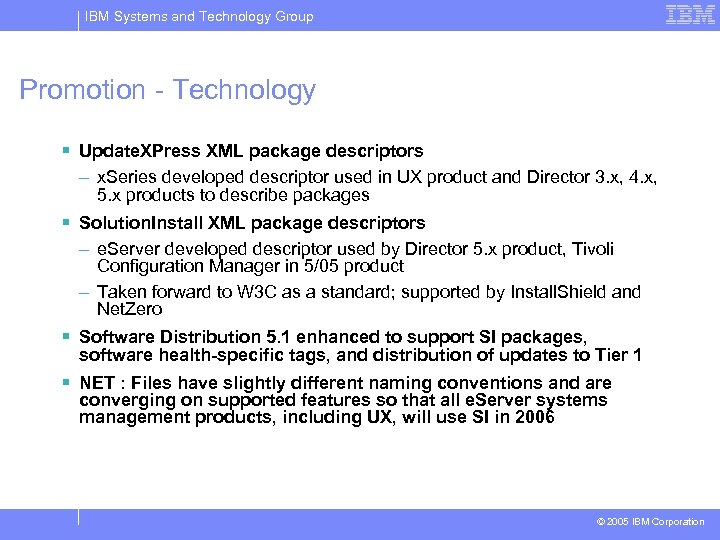 IBM Systems and Technology Group

IBM

Promotion - Technology

▪ UpdateXPress XML package descriptors

– xSeries developed descriptor used in UX product and Director 3.x, 4.x, 5.x products to describe packages

▪ SolutionInstall XML package descriptors

– eServer developed descriptor used by Director 5.x product, Tivoli Configuration Manager in 5/05 product

– Taken forward to W3C as a standard; supported by InstallShield and NetZero

▪ Software Distribution 5.1 enhanced to support SI packages, software health-specific tags, and distribution of updates to Tier 1

▪ NET : Files have slightly different naming conventions and are converging on supported features so that all eServer systems management products, including UX, will use SI in 2006

© 2005 IBM Corporation